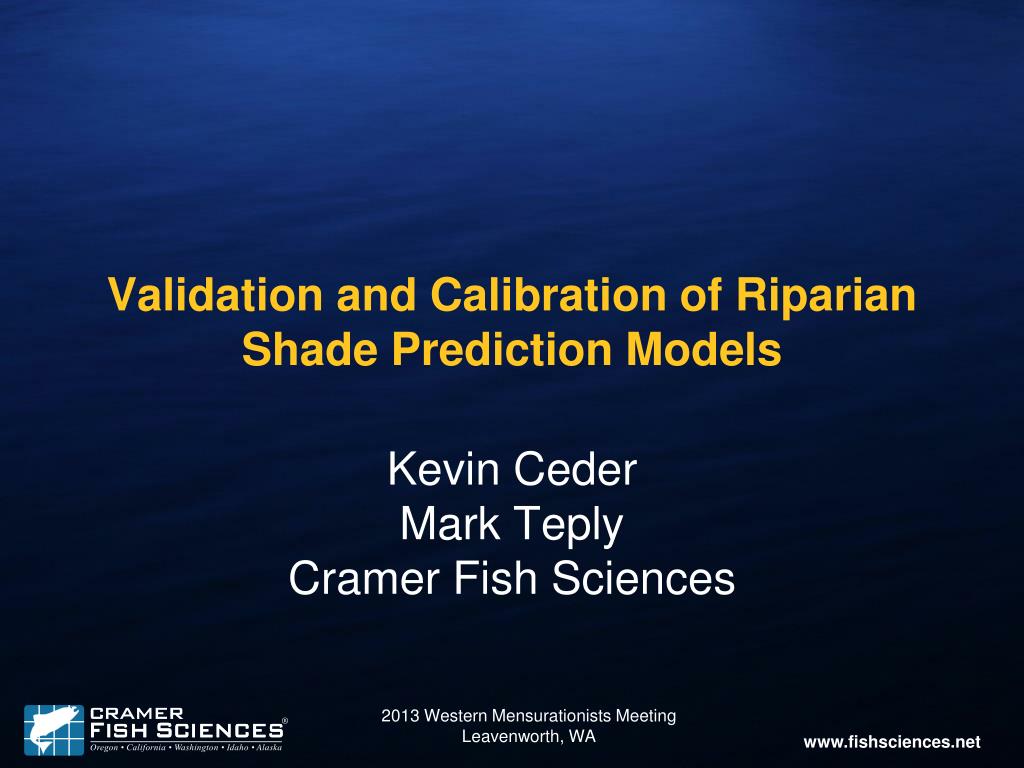 Validation and Calibration of Riparian Shade Prediction Models

Kevin Ceder
Mark Teply
Cramer Fish Sciences

CRAMER
FISH SCIENCES®
Oregon • California • Washington • Idaho • Alaska

2013 Western Mensurationists Meeting
Leavenworth, WA

www.fishsciences.net